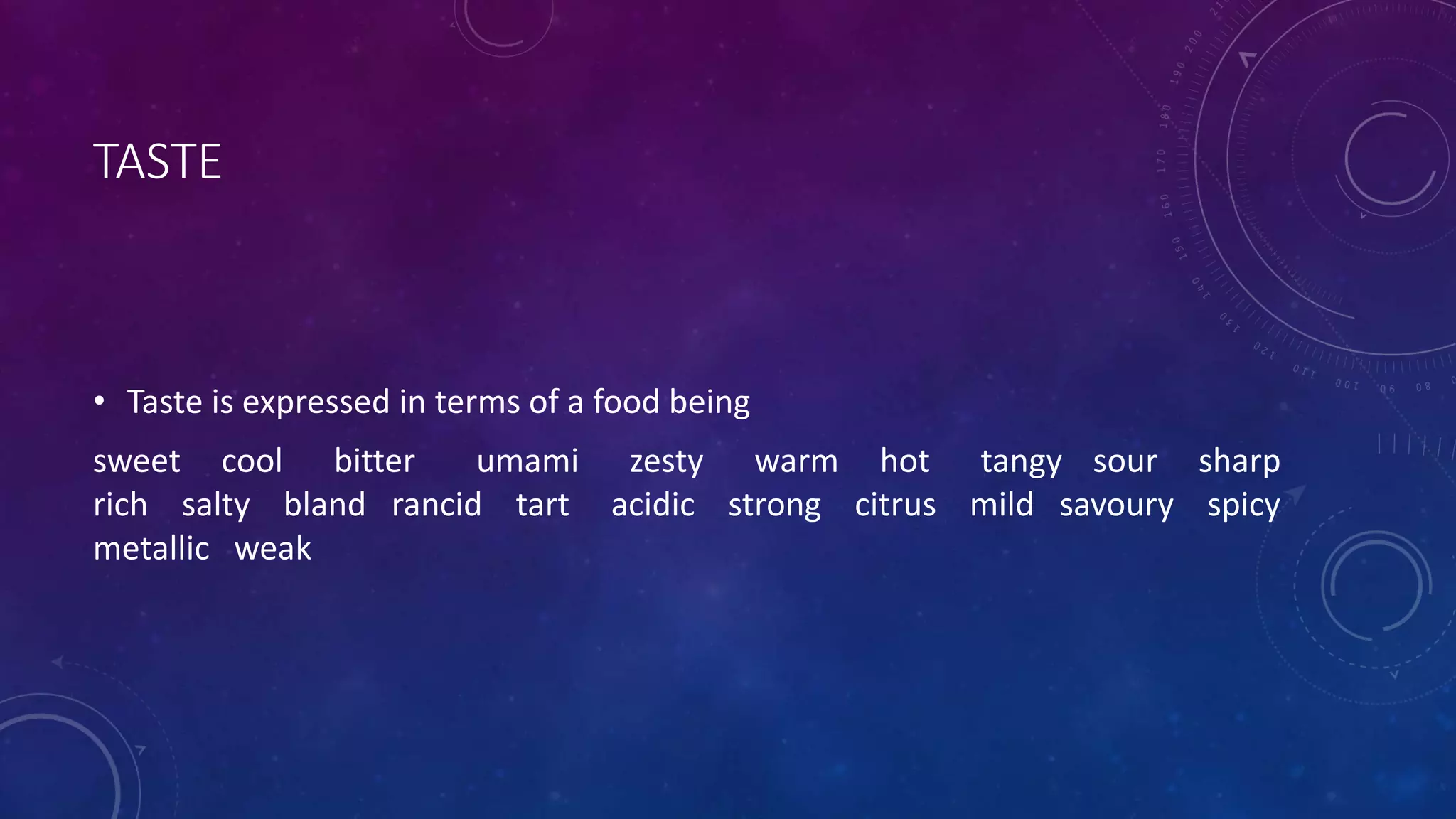 TASTE

• Taste is expressed in terms of a food being

sweet cool bitter umami zesty warm hot tangy sour sharp rich salty bland rancid tart acidic strong citrus mild savoury spicy metallic weak